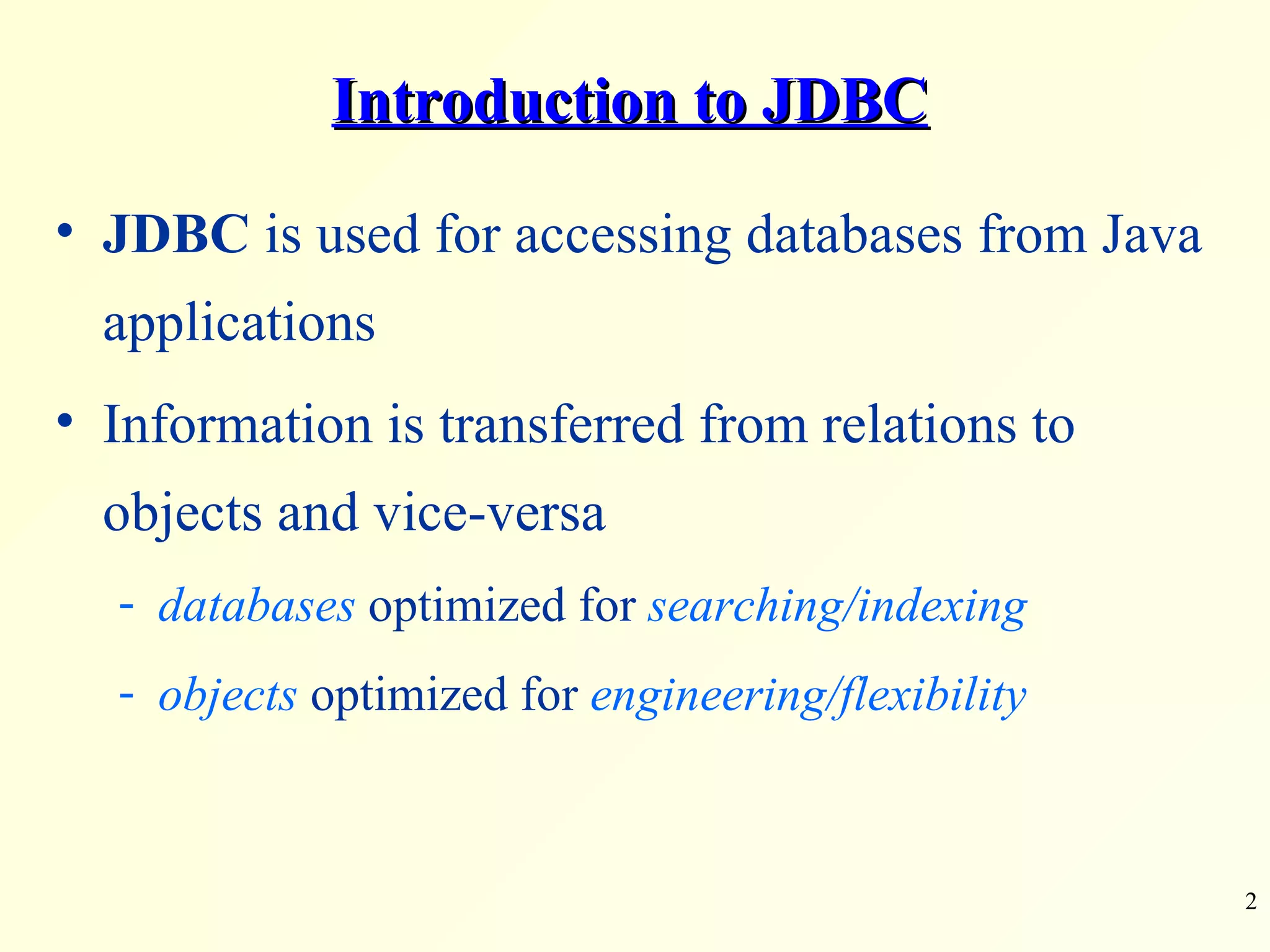 Introduction to JDBC

• JDBC is used for accessing databases from Java applications

• Information is transferred from relations to objects and vice-versa

- databases optimized for searching/indexing

- objects optimized for engineering/flexibility

2